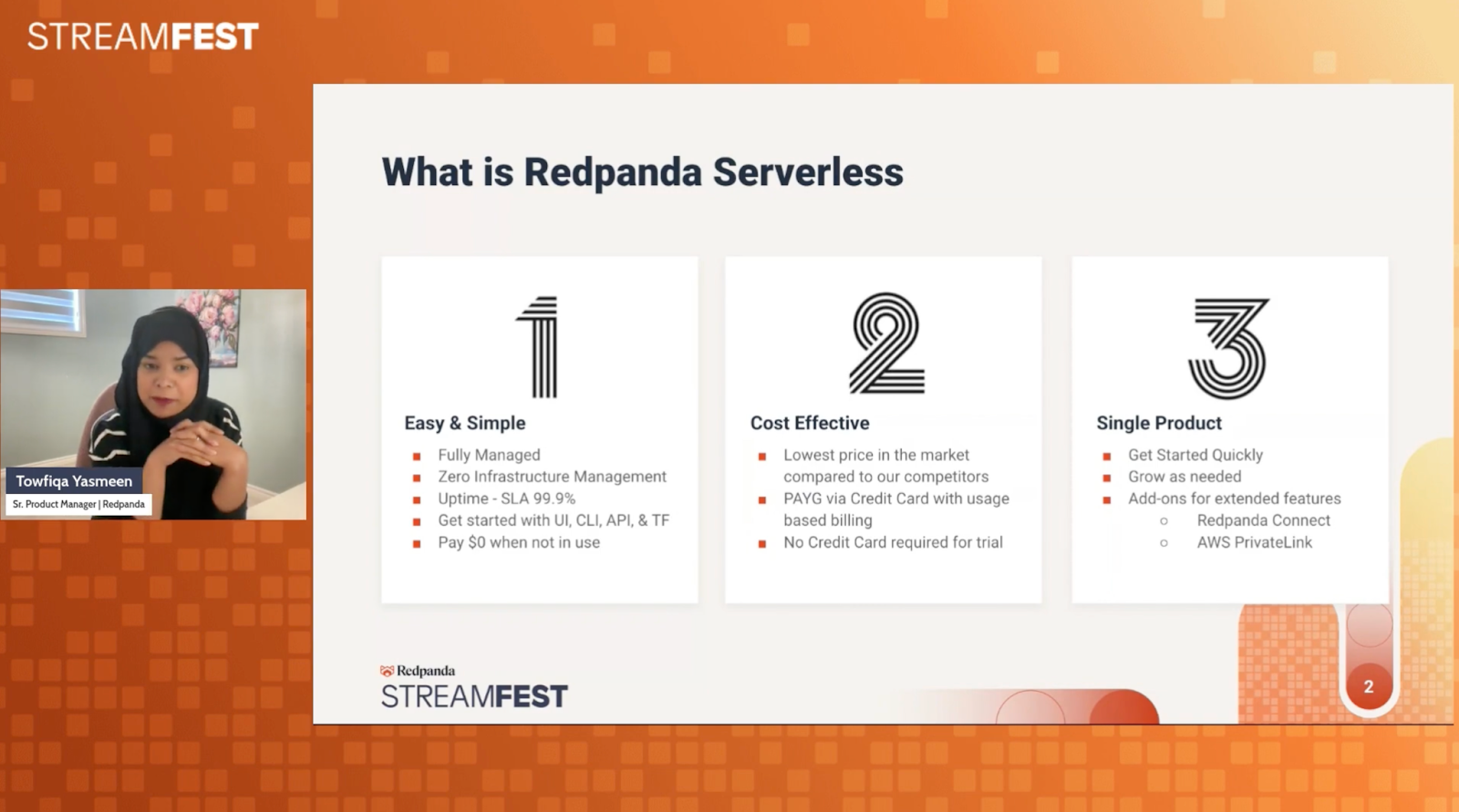 STREAMFEST

Towfiqa Yasmeen
Sr. Product Manager | Redpanda

What is Redpanda Serverless

1

Easy & Simple
- Fully Managed
- Zero Infrastructure Management
- Uptime - SLA 99.9%
- Get started with UI, CLI, API, & TF
- Pay $0 when not in use

2

Cost Effective
- Lowest price in the market compared to our competitors
- PAYG via Credit Card with usage based billing
- No Credit Card required for trial

3

Single Product
- Get Started Quickly
- Grow as needed
- Add-ons for extended features
  - Redpanda Connect
  - AWS PrivateLink

Redpanda
STREAMFEST

2